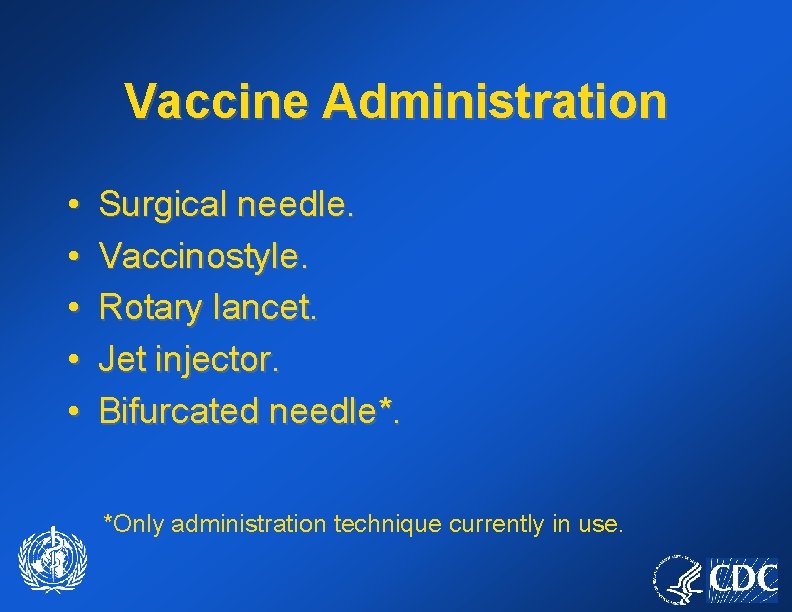 Vaccine Administration

• Surgical needle.
• Vaccinostyle.
• Rotary lancet.
• Jet injector.
• Bifurcated needle*.

*Only administration technique currently in use.

CDC